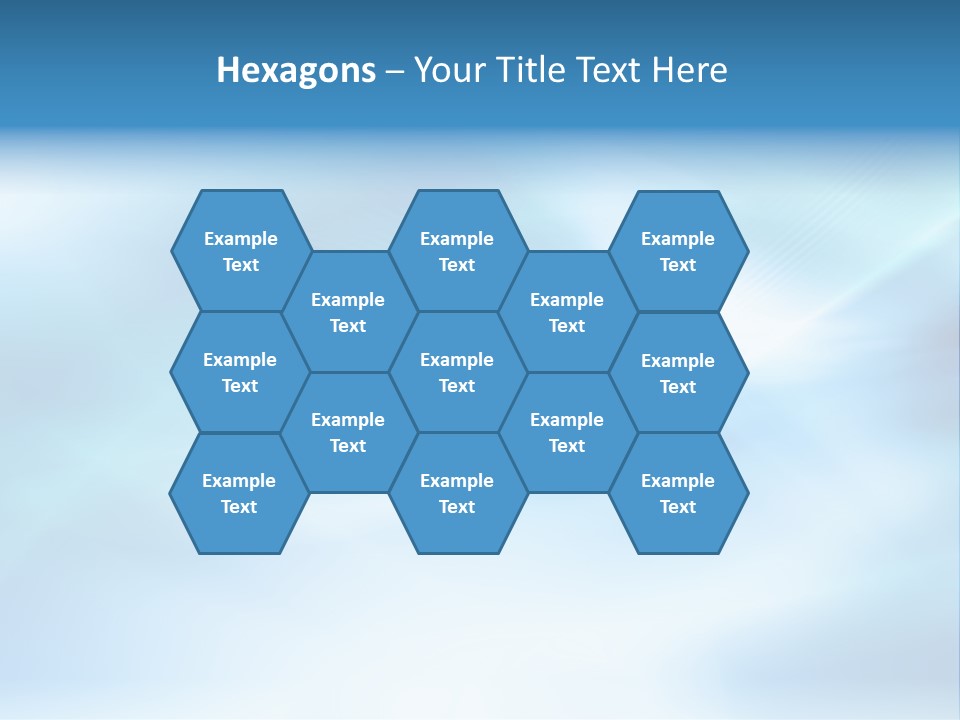 Hexagons – Your Title Text Here

Example Text

Example Text

Example Text

Example Text

Example Text

Example Text

Example Text

Example Text

Example Text

Example Text

Example Text

Example Text

Example Text